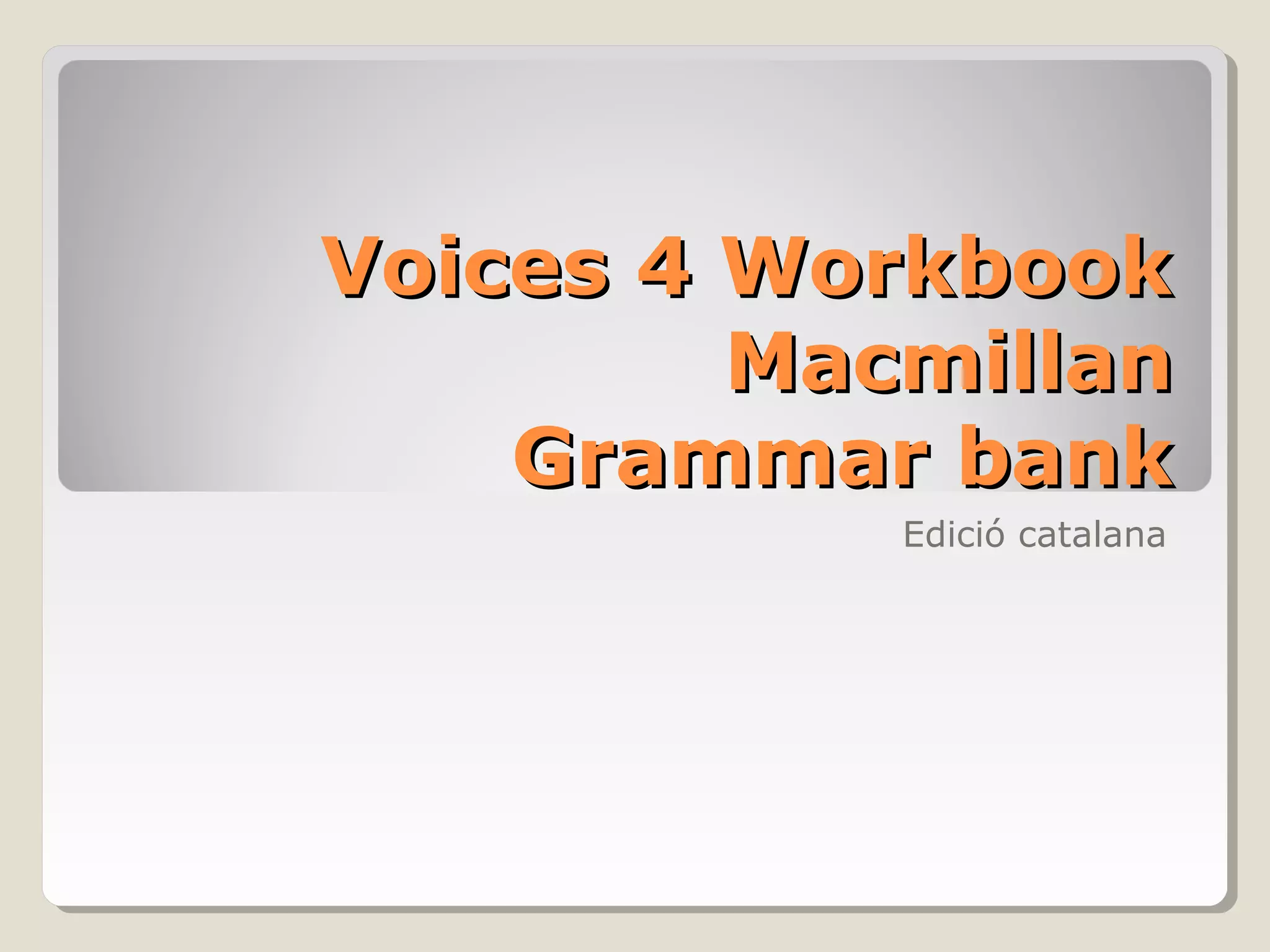 Voices 4 Workbook
Macmillan
Grammar bank

Edició catalana